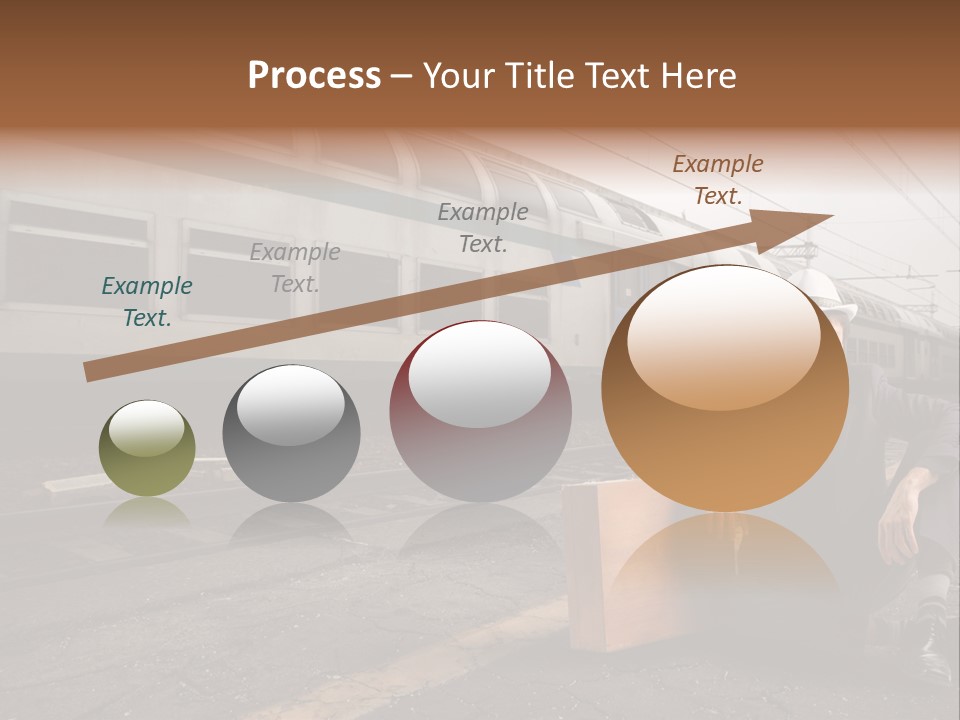 Process – Your Title Text Here

Example Text.

Example Text.

Example Text.

Example Text.